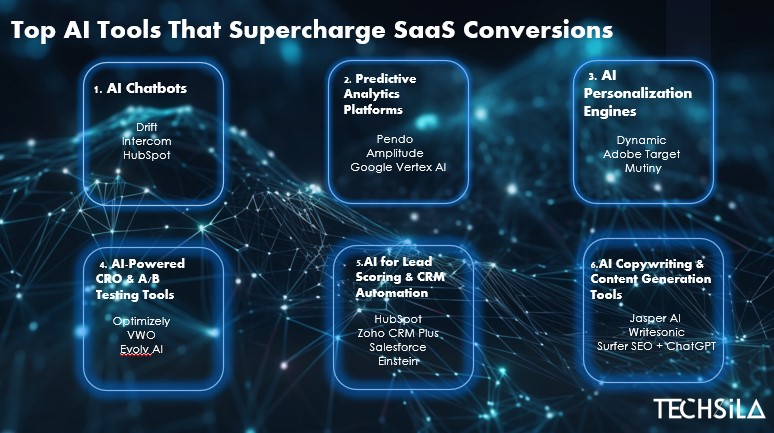 Top AI Tools That Supercharge SaaS Conversions

1. AI Chatbots

Drift
Intercom
HubSpot

2. Predictive Analytics Platforms

Pendo
Amplitude
Google Vertex AI

3. AI Personalization Engines

Dynamic
Adobe Target
Mutiny

4. AI-Powered CRO & A/B Testing Tools

Optimizely
VWO
Evolv AI

5.AI for Lead Scoring & CRM Automation

HubSpot
Zoho CRM Plus
Salesforce
Einstein

6.AI Copywriting & Content Generation Tools

Jasper AI
Writesonic
Surfer SEO + ChatGPT

TECHSILA